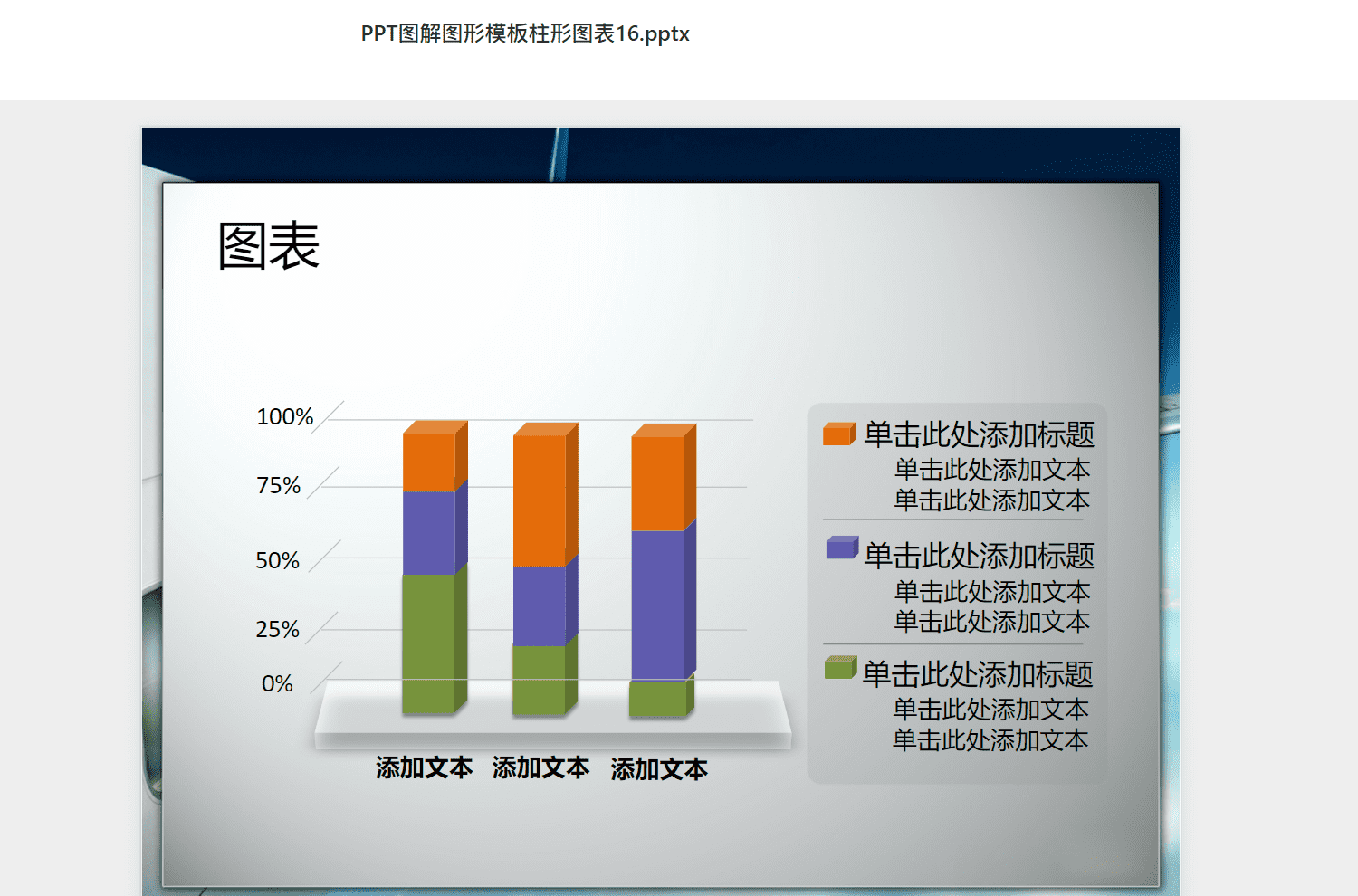 PPT图解图形模板柱形图表16.pptx

图表

100%
75%
50%
25%
0%

添加文本 添加文本 添加文本

单击此处添加标题
单击此处添加文本
单击此处添加文本

单击此处添加标题
单击此处添加文本
单击此处添加文本

单击此处添加标题
单击此处添加文本
单击此处添加文本